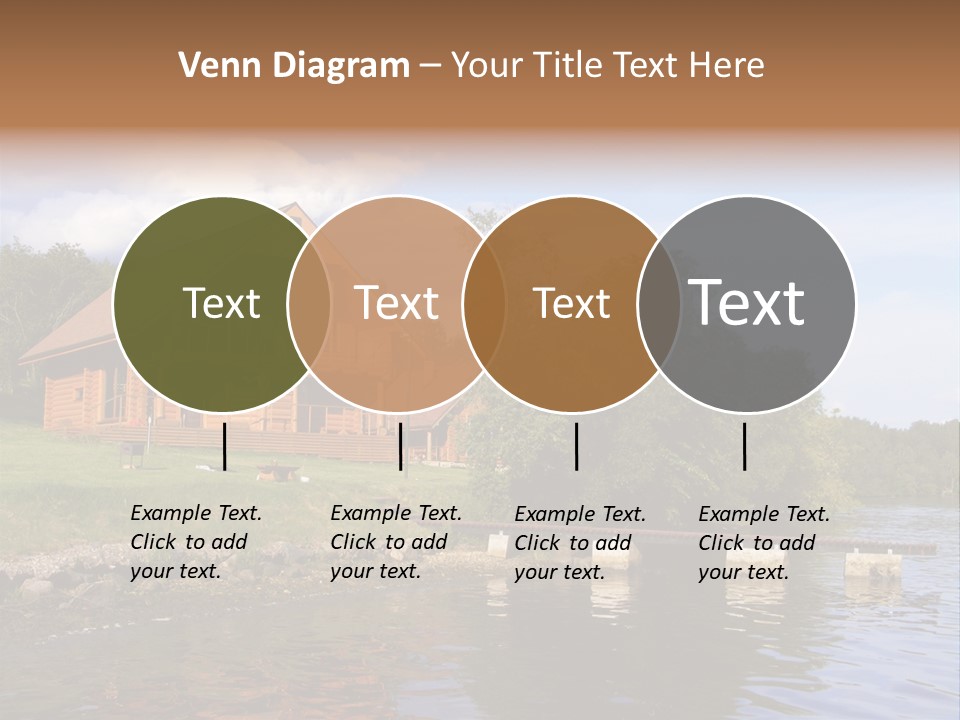 Venn Diagram – Your Title Text Here

Text

Text

Text

Text

Example Text. Click to add your text.

Example Text. Click to add your text.

Example Text. Click to add your text.

Example Text. Click to add your text.